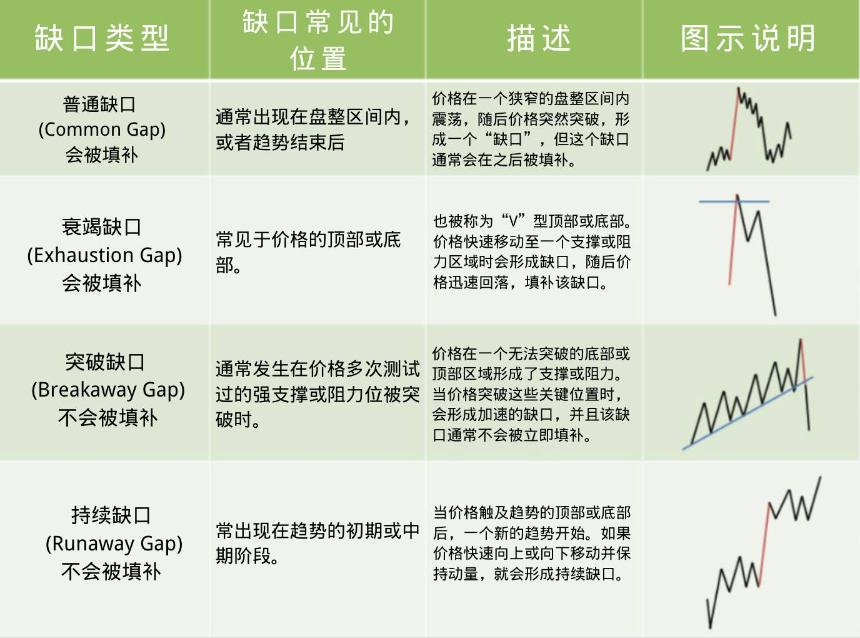 | 缺口类型 | 缺口常见的位置 | 描述 | 图示说明 |
|---|---|---|---|
| 普通缺口 (Common Gap) 会被填补 | 通常出现在盘整区间内，或者趋势结束后 | 价格在一个狭窄的盘整区间内震荡，随后价格突然突破，形成一个“缺口”，但这个缺口通常会在之后被填补。 | |
| 衰竭缺口 (Exhaustion Gap) 会被填补 | 常见于价格的顶部或底部。 | 也被称为“V”型顶部或底部。价格快速移动至一个支撑或阻力区域时会形成缺口，随后价格迅速回落，填补该缺口。 | |
| 突破缺口 (Breakaway Gap) 不会被填补 | 通常发生在价格多次测试过的强支撑或阻力位被突破时。 | 价格在一个无法突破的底部或顶部区域形成了支撑或阻力。当价格突破这些关键位置时，会形成加速的缺口，并且该缺口通常不会被立即填补。 | |
| 持续缺口 (Runaway Gap) 不会被填补 | 常出现在趋势的初期或中期阶段。 | 当价格触及趋势的顶部或底部后，一个新的趋势开始。如果价格快速向上或向下移动并保持动量，就会形成持续缺口。 | |